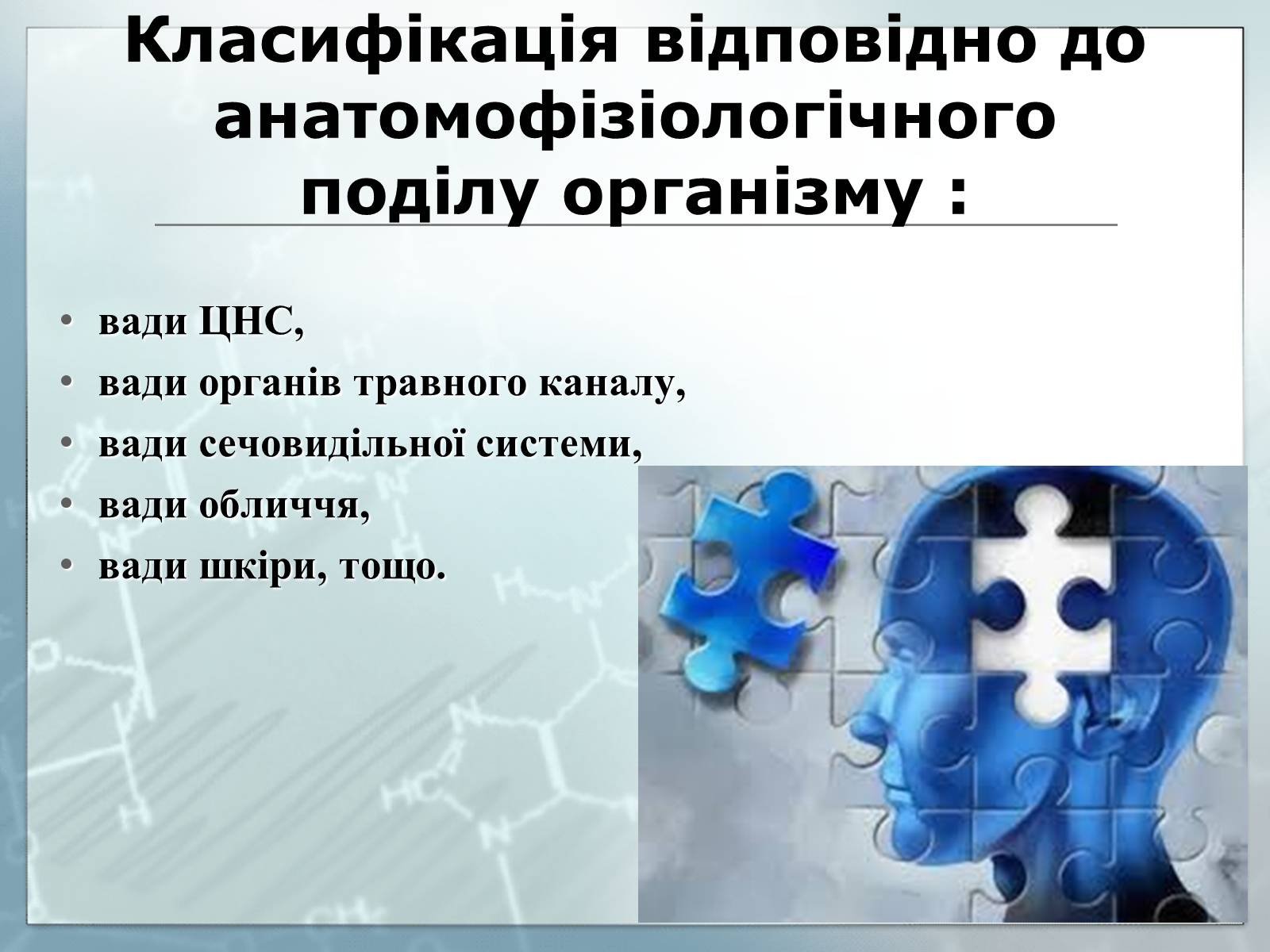 Класифікація відповідно до анатомофізіологічного поділу організму :

• вади ЦНС,
• вади органів травного каналу,
• вади сечовидільної системи,
• вади обличчя,
• вади шкіри, тощо.